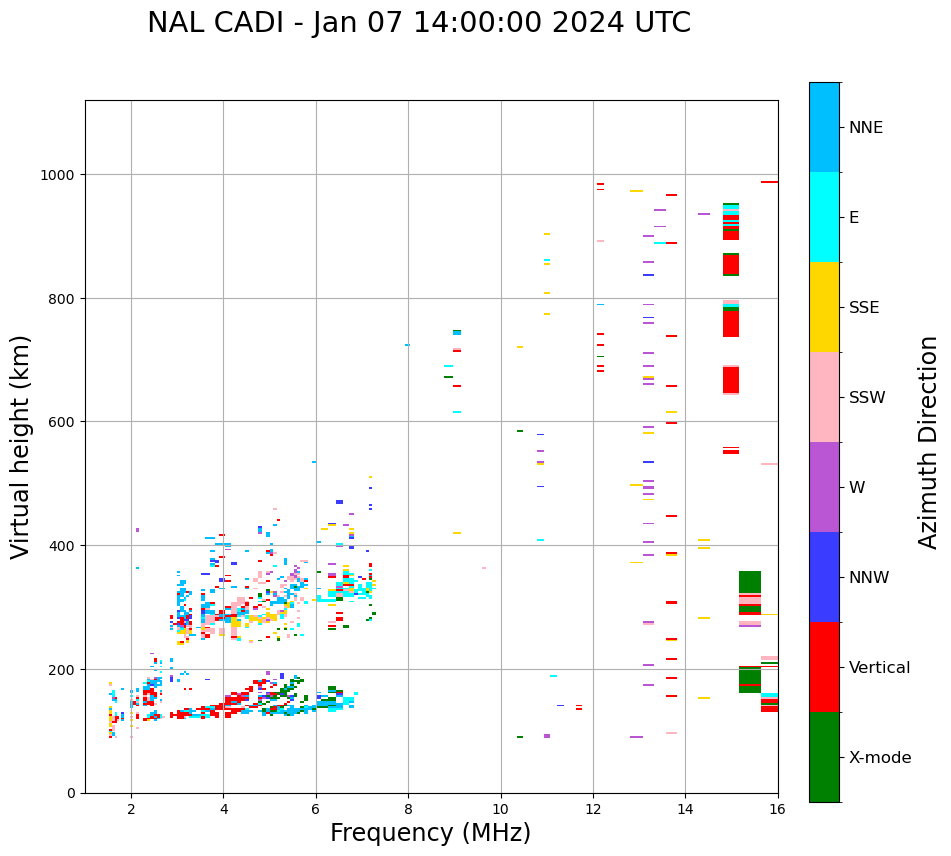 NAL CADI - Jan 07 14:00:00 2024 UTC

Virtual height (km)

1000
800
600
400
200
0

2
4
6
8
10
12
14
16

Frequency (MHz)

NNE
E
SSE
SSW
W
NNW
Vertical
X-mode

Azimuth Direction